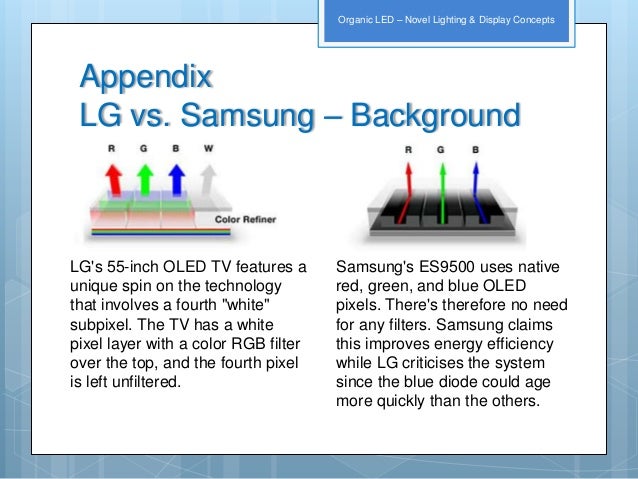 Organic LED – Novel Lighting & Display Concepts

Appendix
LG vs. Samsung – Background

R G B W

Color Refiner

R G B

LG's 55-inch OLED TV features a unique spin on the technology that involves a fourth "white" subpixel. The TV has a white pixel layer with a color RGB filter over the top, and the fourth pixel is left unfiltered.

Samsung's ES9500 uses native red, green, and blue OLED pixels. There's therefore no need for any filters. Samsung claims this improves energy efficiency while LG criticises the system since the blue diode could age more quickly than the others.